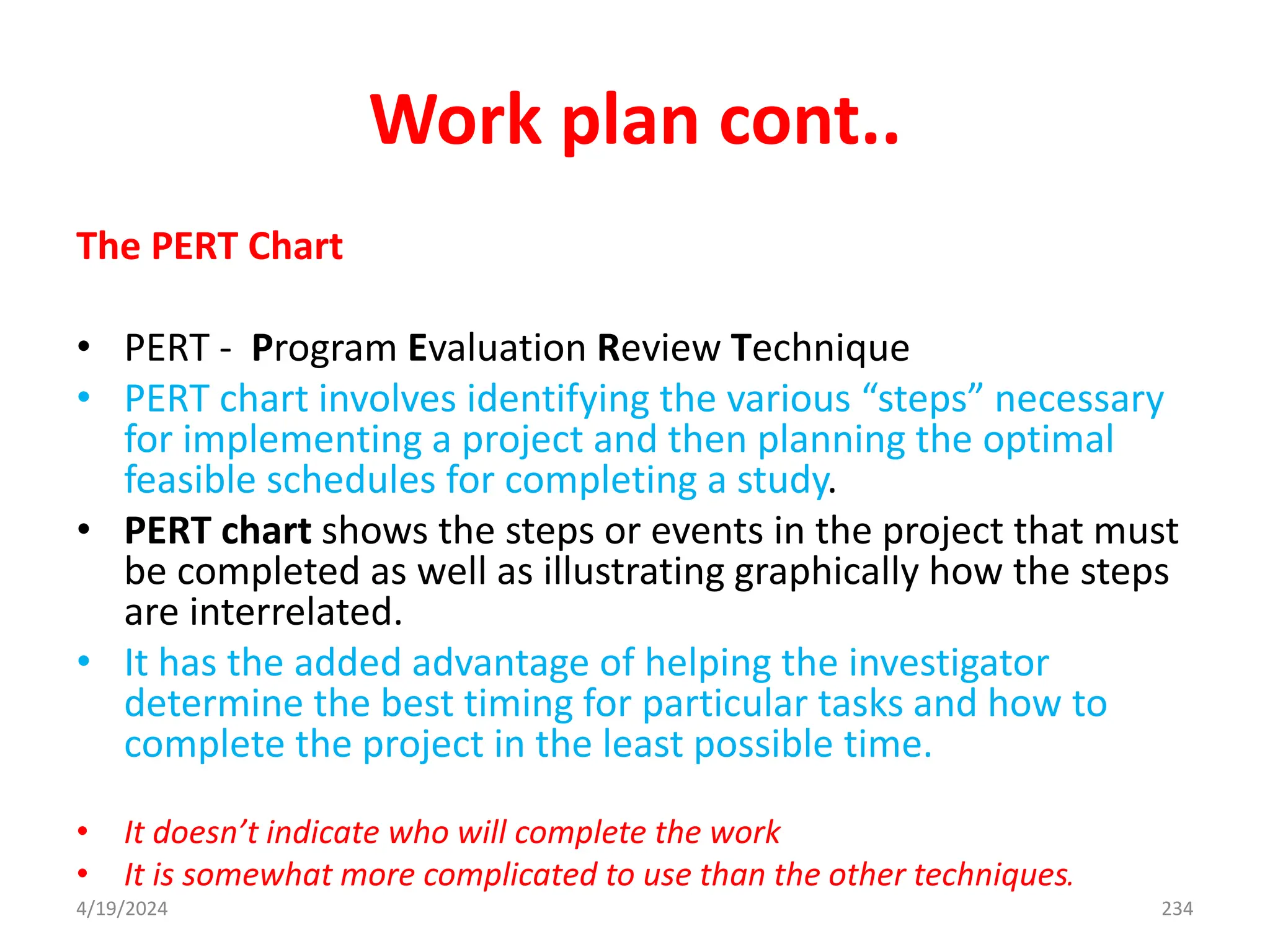 Work plan cont..

The PERT Chart

• PERT - Program Evaluation Review Technique
• PERT chart involves identifying the various “steps” necessary for implementing a project and then planning the optimal feasible schedules for completing a study.
• PERT chart shows the steps or events in the project that must be completed as well as illustrating graphically how the steps are interrelated.
• It has the added advantage of helping the investigator determine the best timing for particular tasks and how to complete the project in the least possible time.

• It doesn’t indicate who will complete the work
• It is somewhat more complicated to use than the other techniques.

4/19/2024

234